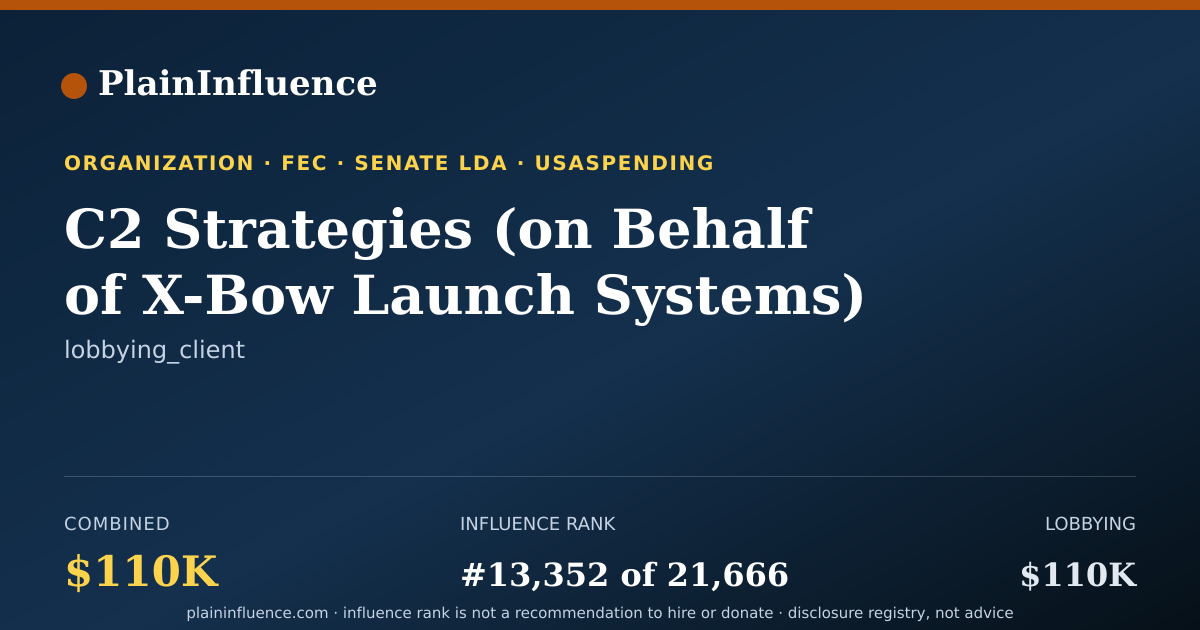 PlainInfluence

ORGANIZATION · FEC · SENATE LDA · USASPENDING

C2 Strategies (on Behalf of X-Bow Launch Systems)

lobbying_client

COMBINED
$110K

INFLUENCE RANK
#13,352 of 21,666

LOBBYING
$110K

plaininfluence.com · influence rank is not a recommendation to hire or donate · disclosure registry, not advice